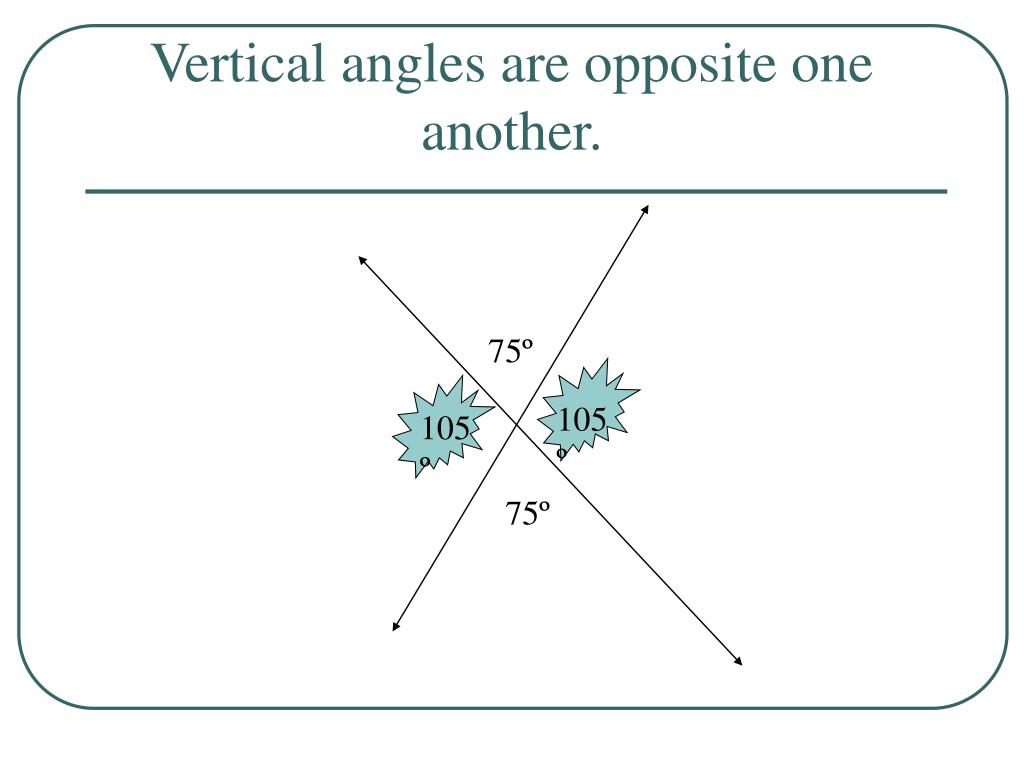 Vertical angles are opposite one another.

75º

105º

105º

75º